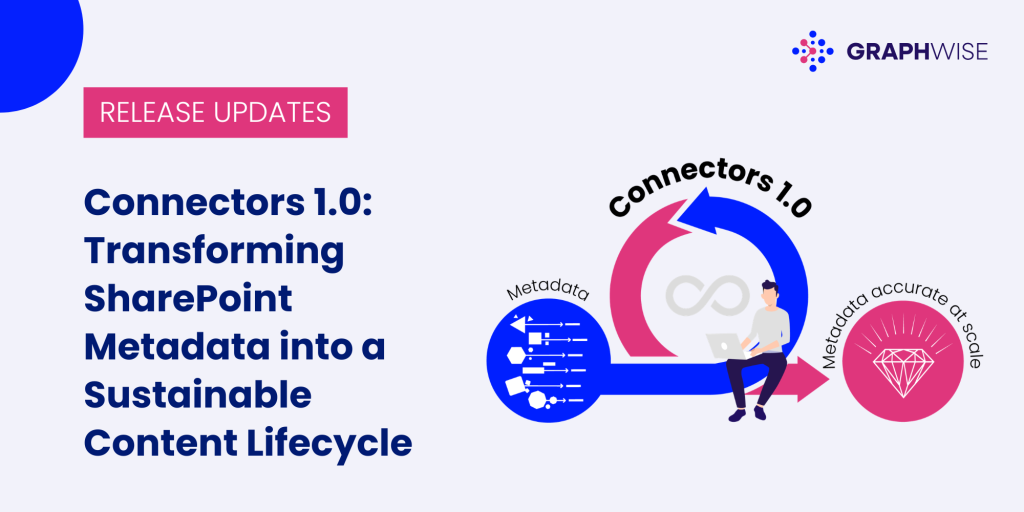 GRAPHWISE

RELEASE UPDATES

Connectors 1.0: Transforming SharePoint Metadata into a Sustainable Content Lifecycle

Connectors 1.0

Metadata

Metadata accurate at scale